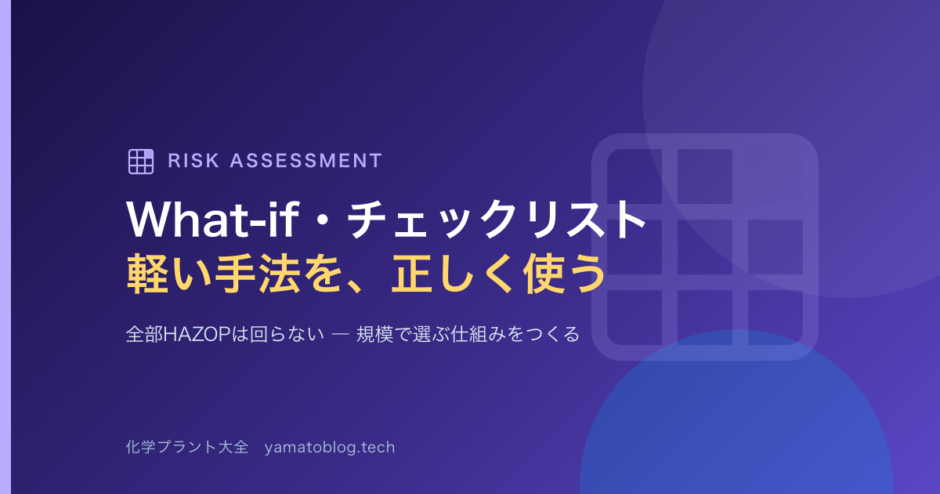 RISK ASSESSMENT

What-if・チェックリスト
軽い手法を、正しく使う

全部HAZOPは回らない — 規模で選ぶ仕組みをつくる

化学プラント大全　yamatoblog.tech